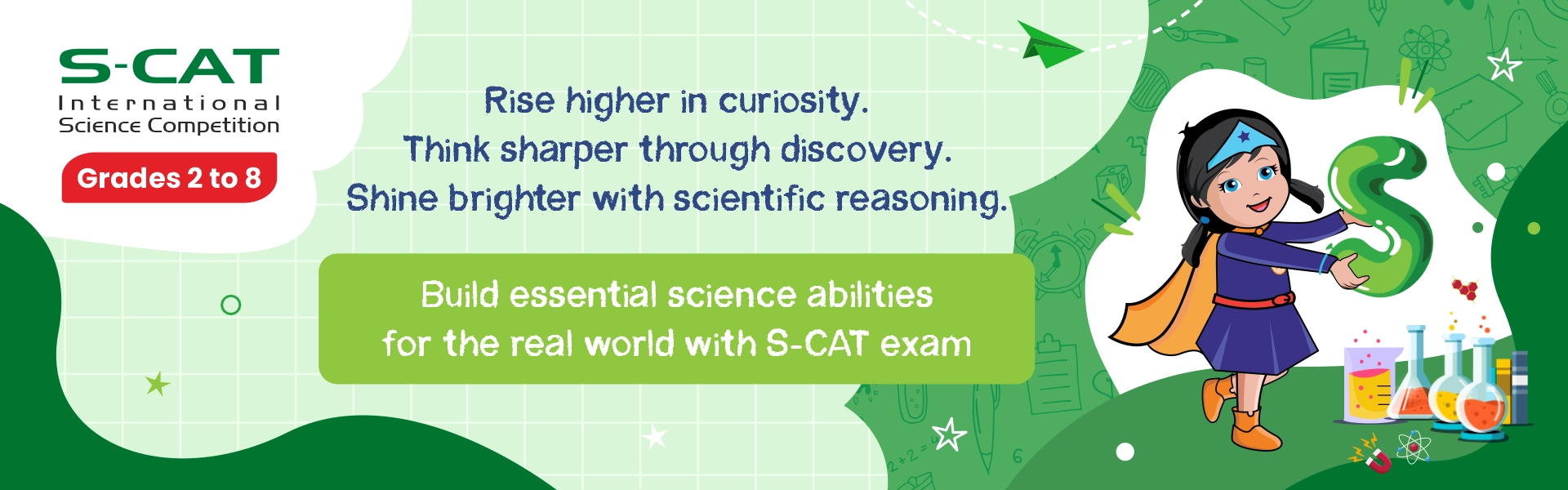 S-CAT
International
Science Competition

Grades 2 to 8

Rise higher in curiosity.
Think sharper through discovery.
Shine brighter with scientific reasoning.

Build essential science abilities
for the real world with S-CAT exam

S